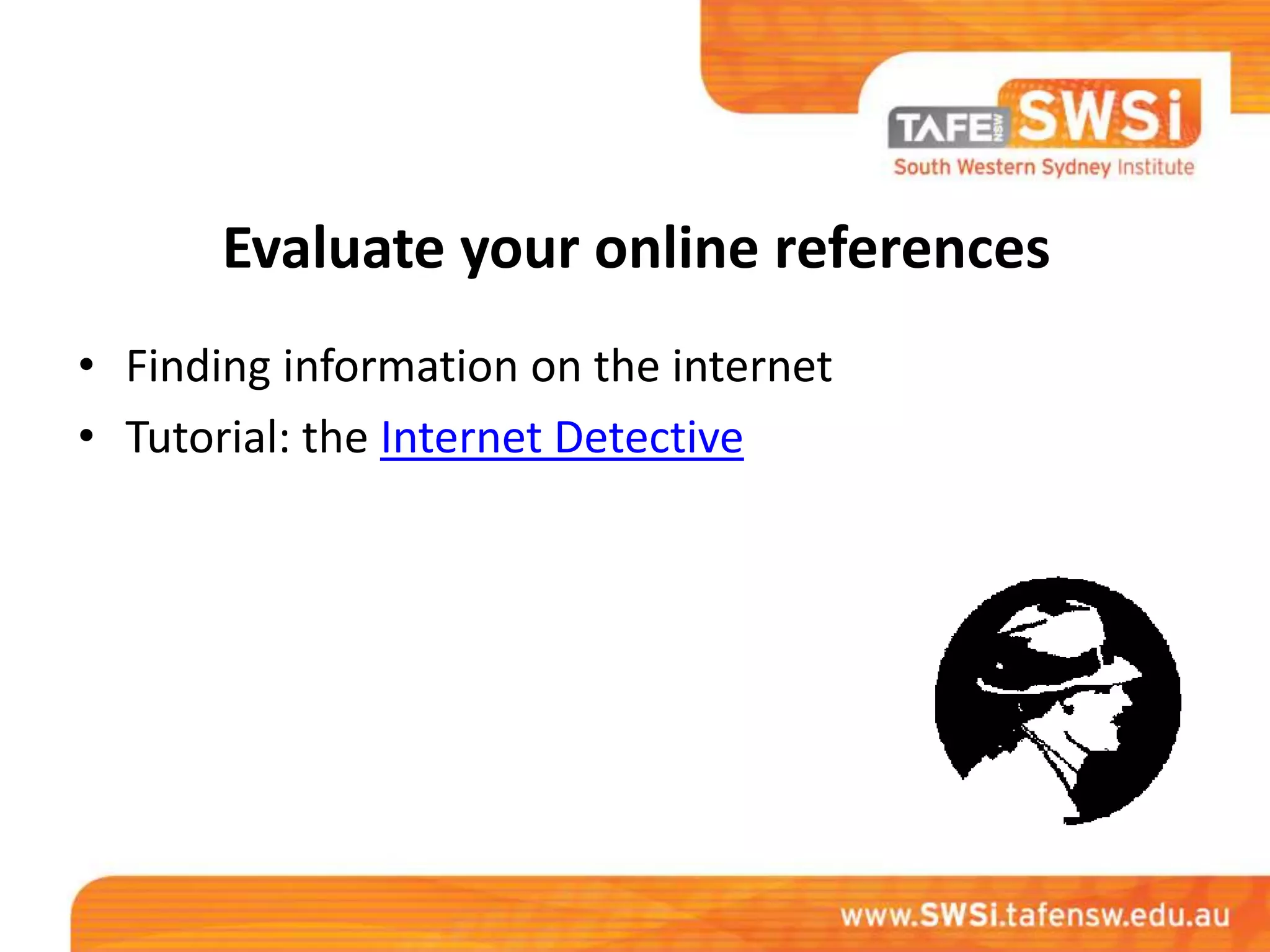 TAFE NSW SWSi
South Western Sydney Institute

Evaluate your online references

• Finding information on the internet
• Tutorial: the Internet Detective

www.SWSi.tafensw.edu.au